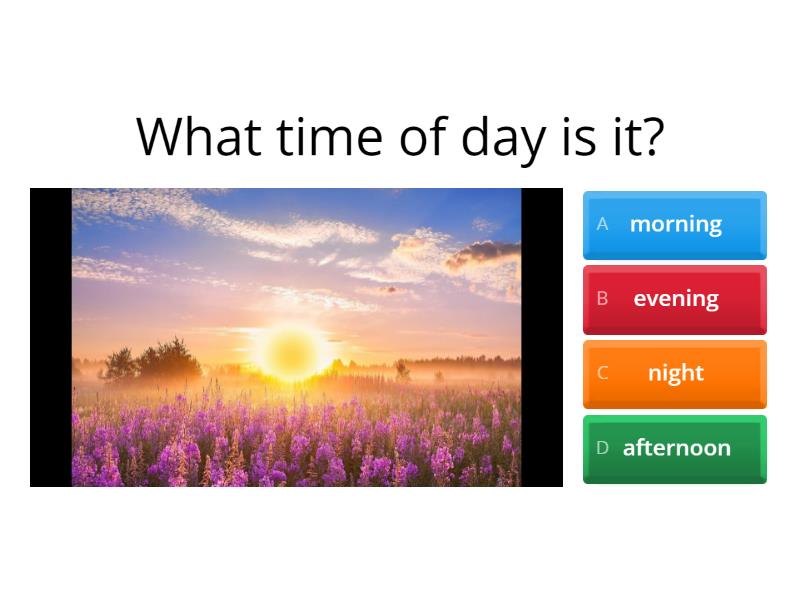 What time of day is it?

A morning

B evening

C night

D afternoon